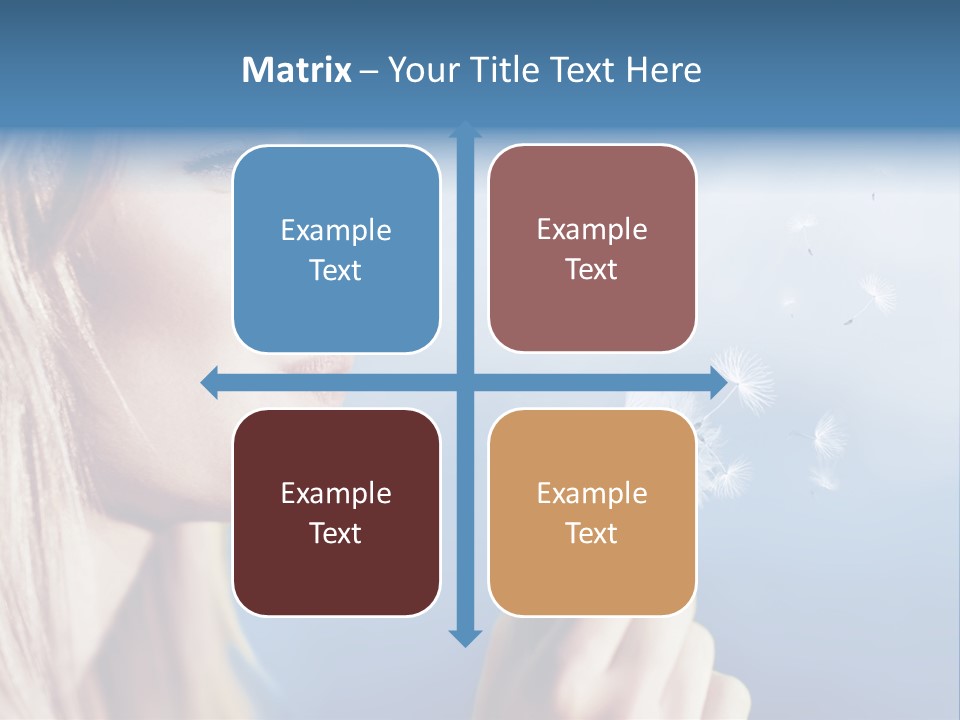 Matrix – Your Title Text Here

Example Text

Example Text

Example Text

Example Text